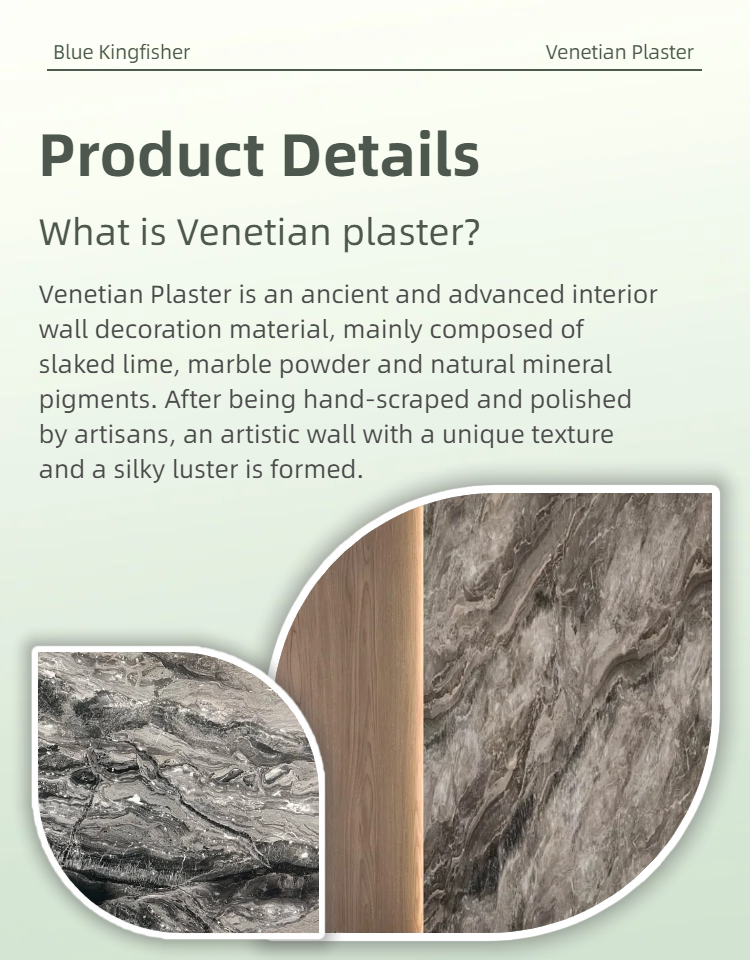 Blue Kingfisher

Venetian Plaster

Product Details

What is Venetian plaster?

Venetian Plaster is an ancient and advanced interior wall decoration material, mainly composed of slaked lime, marble powder and natural mineral pigments. After being hand-scraped and polished by artisans, an artistic wall with a unique texture and a silky luster is formed.